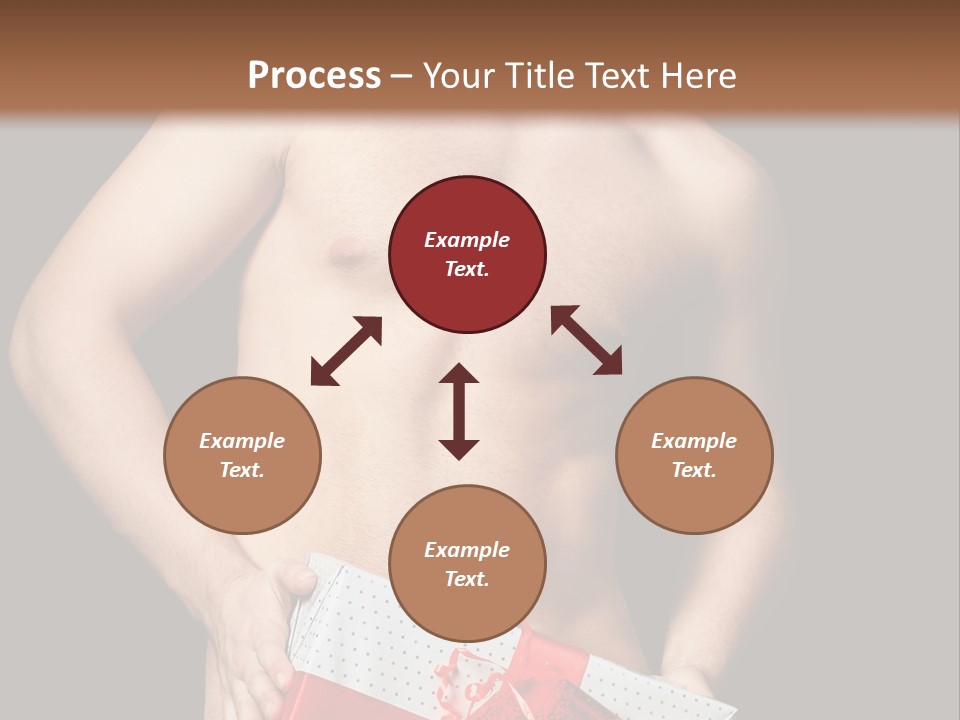 Process – Your Title Text Here

Example Text.

Example Text.

Example Text.

Example Text.